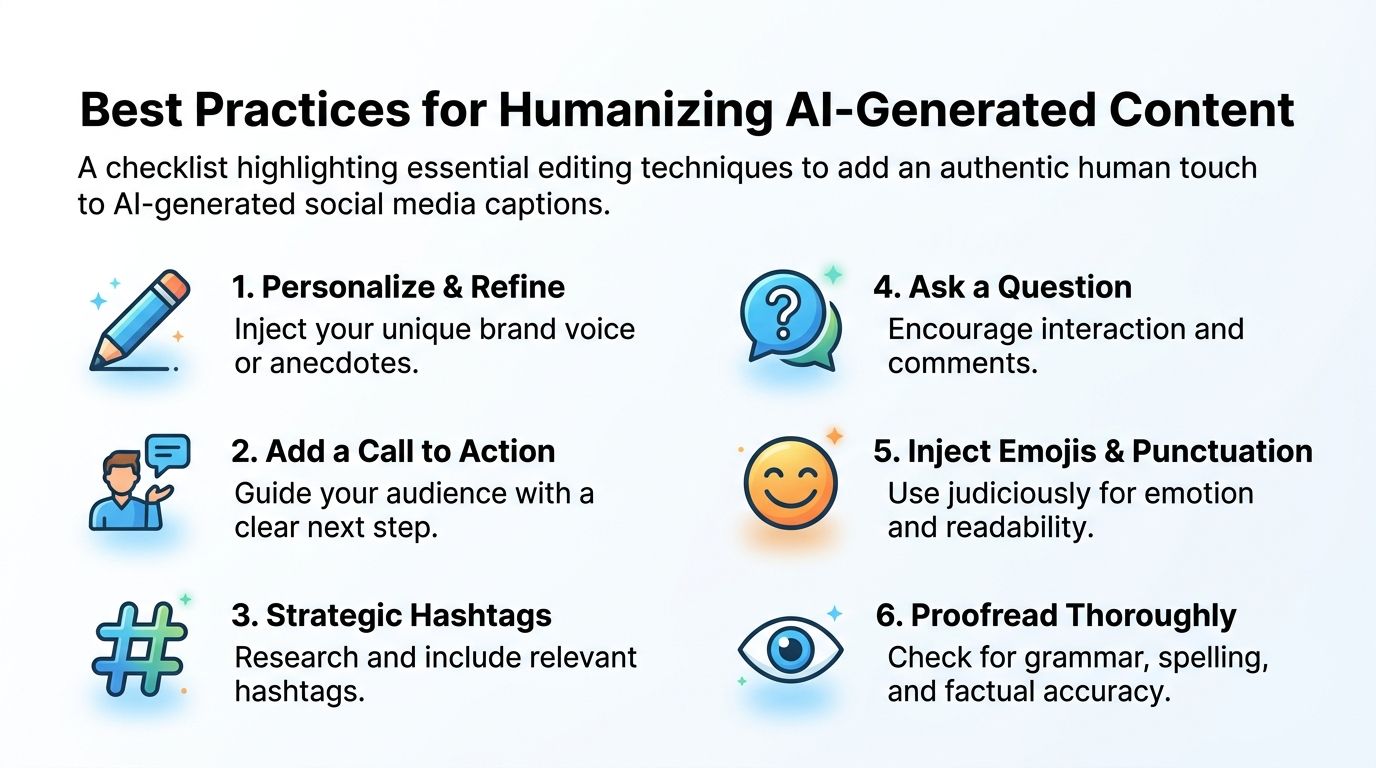 Best Practices for Humanizing AI-Generated Content

A checklist highlighting essential editing techniques to add an authentic human touch to AI-generated social media captions.

1. Personalize & Refine
Inject your unique brand voice or anecdotes.

2. Add a Call to Action
Guide your audience with a clear next step.

3. Strategic Hashtags
Research and include relevant hashtags.

4. Ask a Question
Encourage interaction and comments.

5. Inject Emojis & Punctuation
Use judiciously for emotion and readability.

6. Proofread Thoroughly
Check for grammar, spelling, and factual accuracy.